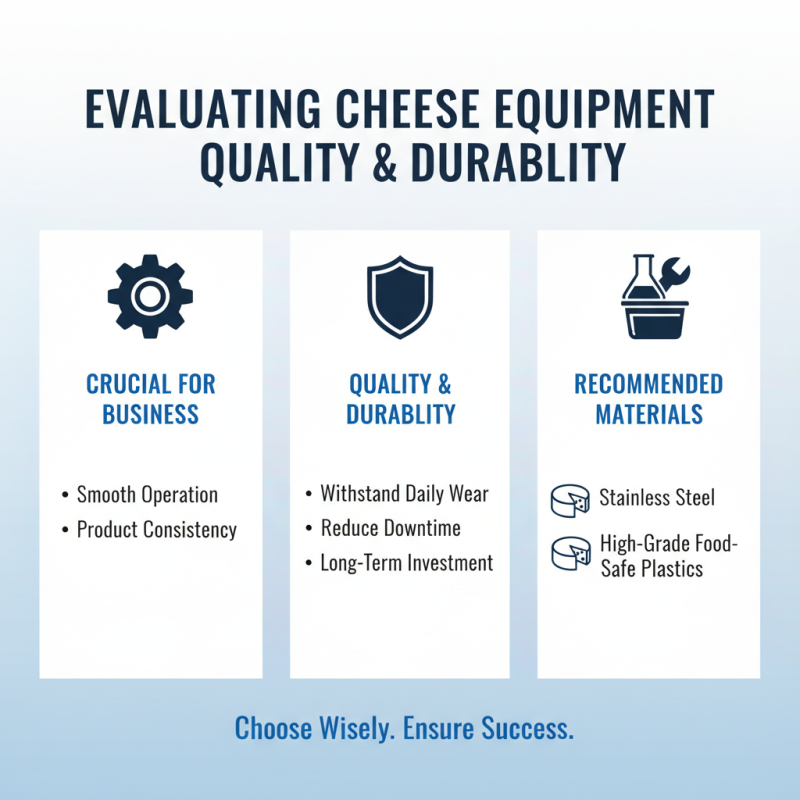 EVALUATING CHEESE EQUIPMENT QUALITY & DURABLITY

CRUCIAL FOR BUSINESS

• Smooth Operation
• Product Consistency

QUALITY & DURABLITY

• Withstand Daily Wear
• Reduce Downtime
• Long-Term Investment

RECOMMENDED MATERIALS

Stainless Steel

High-Grade Food-Safe Plastics

Choose Wisely. Ensure Success.